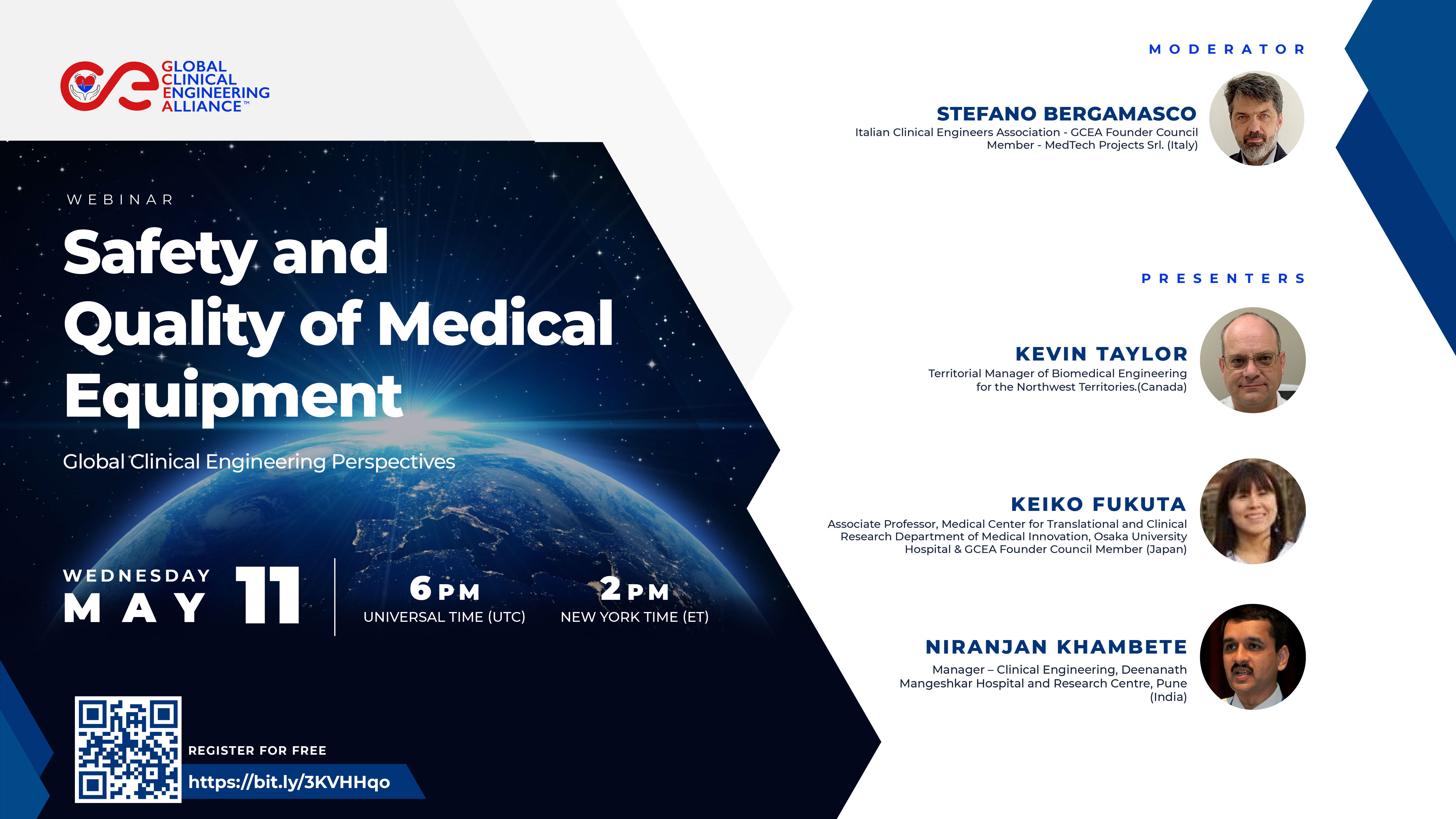 GLOBAL CLINICAL ENGINEERING ALLIANCE™

WEBINAR

Safety and Quality of Medical Equipment

Global Clinical Engineering Perspectives

WEDNESDAY MAY 11

6 PM
UNIVERSAL TIME (UTC)

2 PM
NEW YORK TIME (ET)

REGISTER FOR FREE
https://bit.ly/3KVHHqo

MODERATOR

STEFANO BERGAMASCO
Italian Clinical Engineers Association - GCEA Founder Council Member - MedTech Projects Srl. (Italy)

PRESENTERS

KEVIN TAYLOR
Territorial Manager of Biomedical Engineering for the Northwest Territories.(Canada)

KEIKO FUKUTA
Associate Professor, Medical Center for Translational and Clinical Research Department of Medical Innovation, Osaka University Hospital & GCEA Founder Council Member (Japan)

NIRANJAN KHAMBETE
Manager – Clinical Engineering, Deenanath Mangeshkar Hospital and Research Centre, Pune (India)